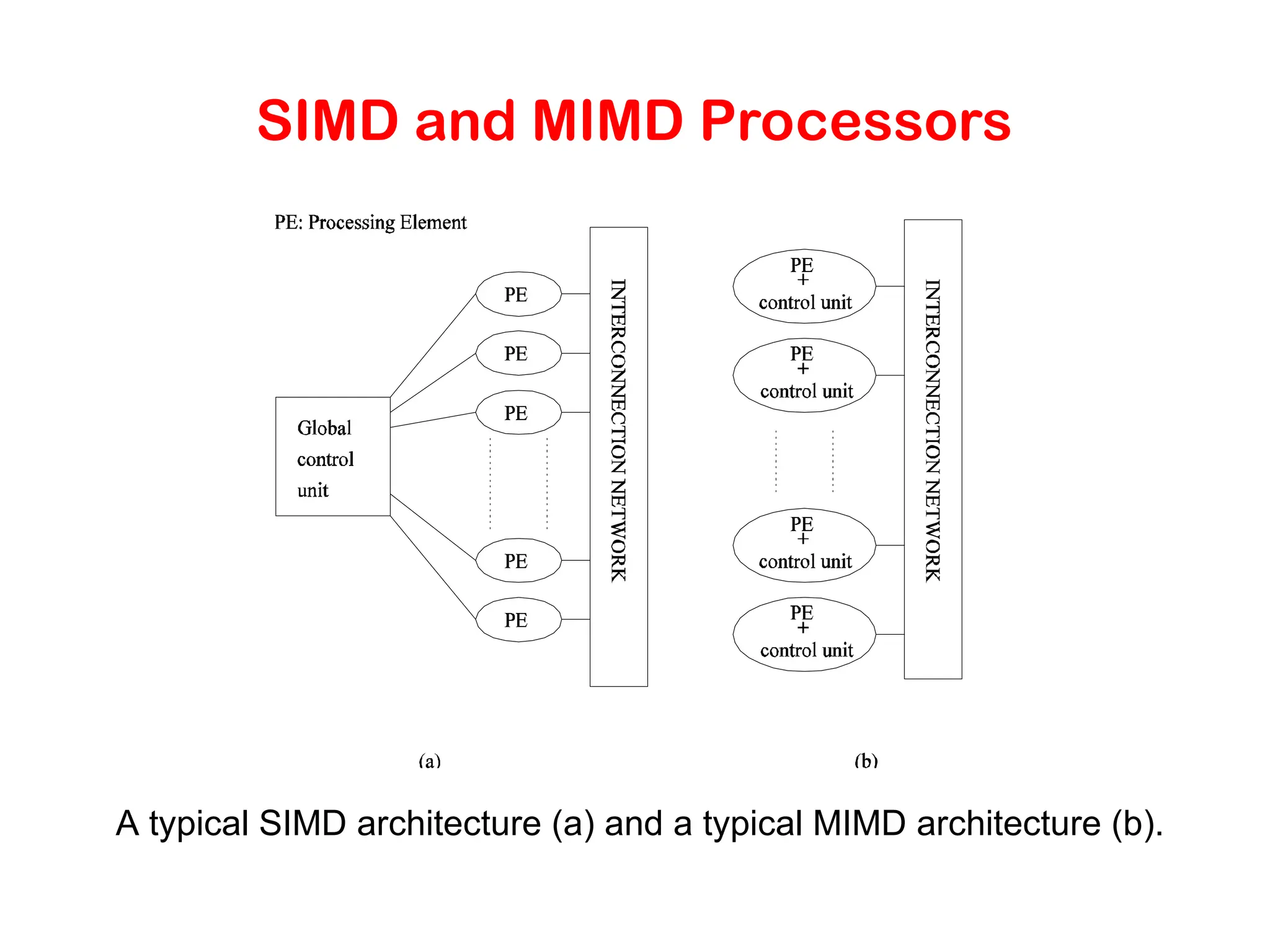 SIMD and MIMD Processors

PE: Processing Element

Global control unit

PE

PE

PE

PE

PE

INTERCONNECTION NETWORK

PE + control unit

PE + control unit

PE + control unit

PE + control unit

INTERCONNECTION NETWORK

(a)

(b)

A typical SIMD architecture (a) and a typical MIMD architecture (b).